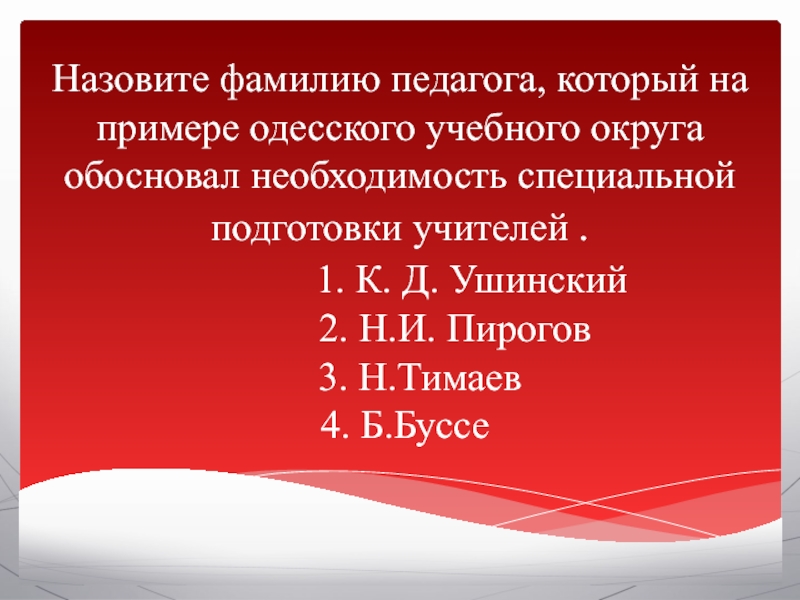 Назовите фамилию педагога, который на примере одесского учебного округа обосновал необходимость специальной подготовки учителей .

1. К. Д. Ушинский
2. Н.И. Пирогов
3. Н.Тимаев
4. Б.Буссе